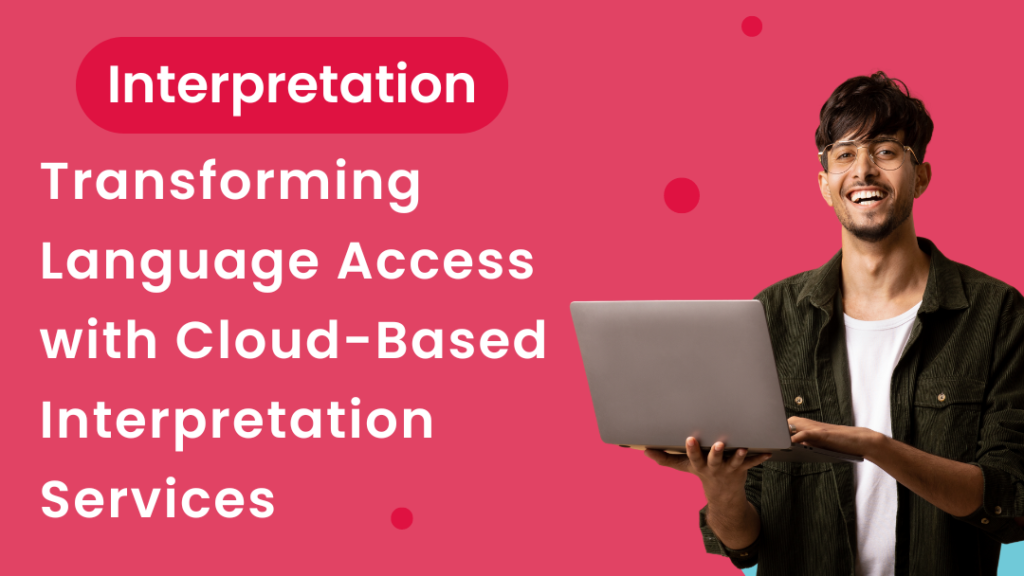 Interpretation

Transforming Language Access with Cloud-Based Interpretation Services